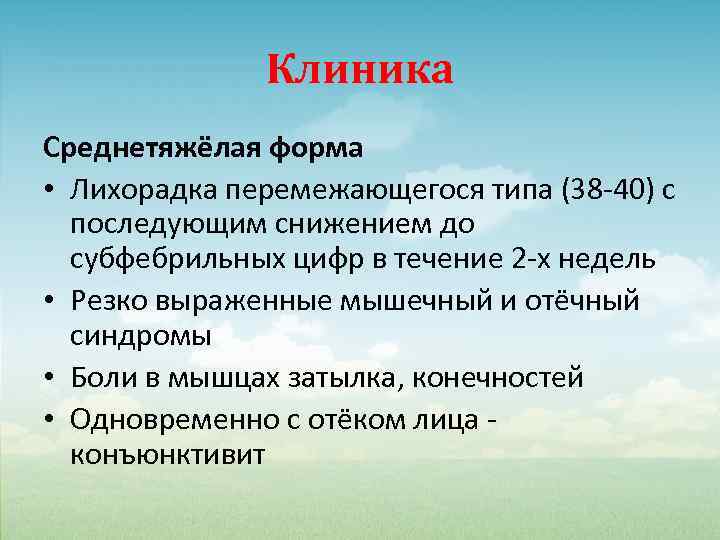 Клиника

Среднетяжёлая форма

• Лихорадка перемежающегося типа (38-40) с последующим снижением до субфебрильных цифр в течение 2-х недель
• Резко выраженные мышечный и отёчный синдромы
• Боли в мышцах затылка, конечностей
• Одновременно с отёком лица - конъюнктивит